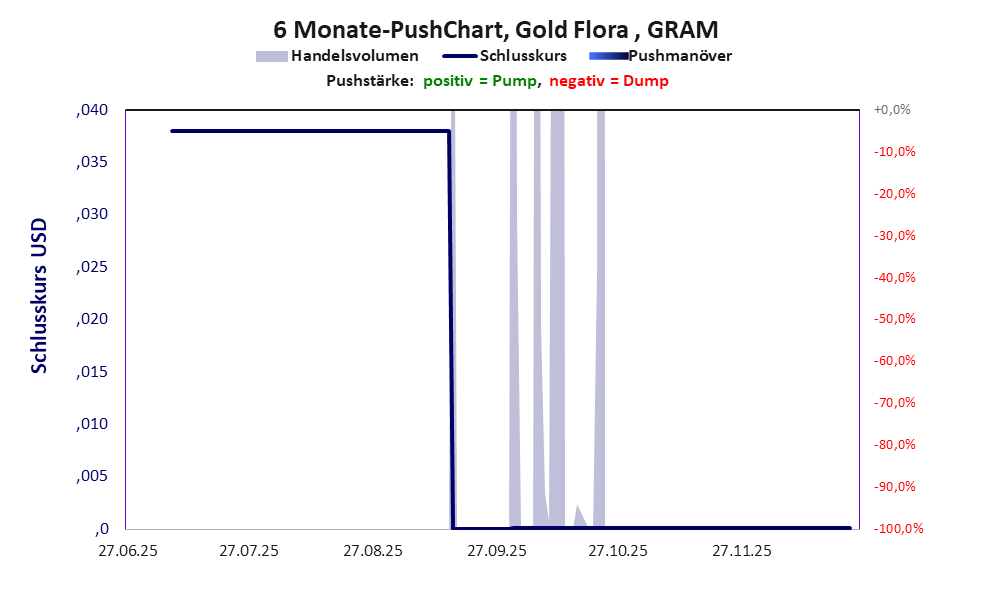 6 Monate-PushChart, Gold Flora , GRAM

Handelsvolumen Schlusskurs Pushmanöver

Pushstärke: positiv = Pump, negativ = Dump

Schlusskurs USD

,040
,035
,030
,025
,020
,015
,010
,005
,0

+0,0%
-10,0%
-20,0%
-30,0%
-40,0%
-50,0%
-60,0%
-70,0%
-80,0%
-90,0%
-100,0%

27.06.25 27.07.25 27.08.25 27.09.25 27.10.25 27.11.25